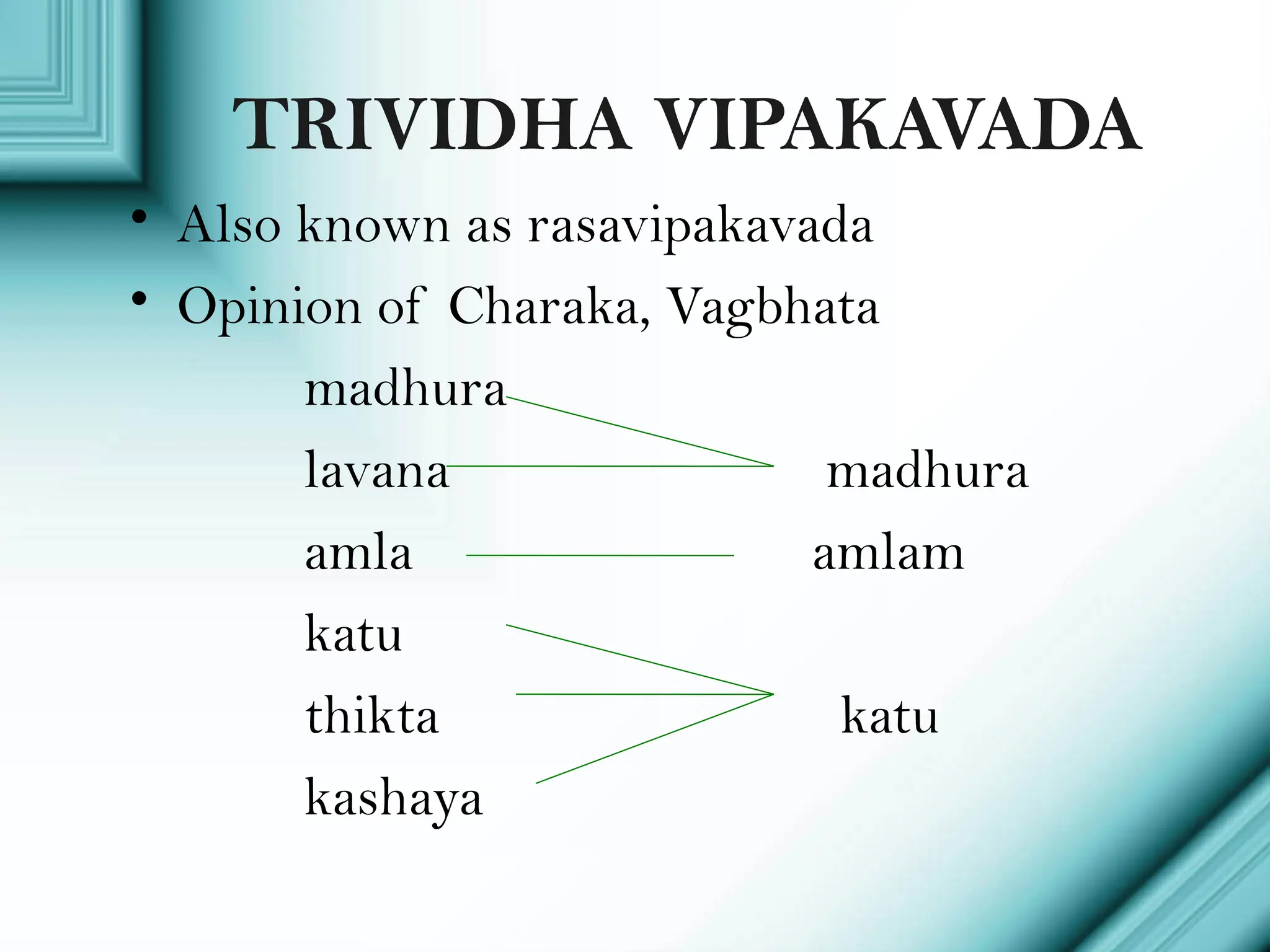 TRIVIDHA VIPAKAVADA

• Also known as rasavipakavada
• Opinion of Charaka, Vagbhata

madhura
lavana madhura
amla amlam
katu
thikta katu
kashaya